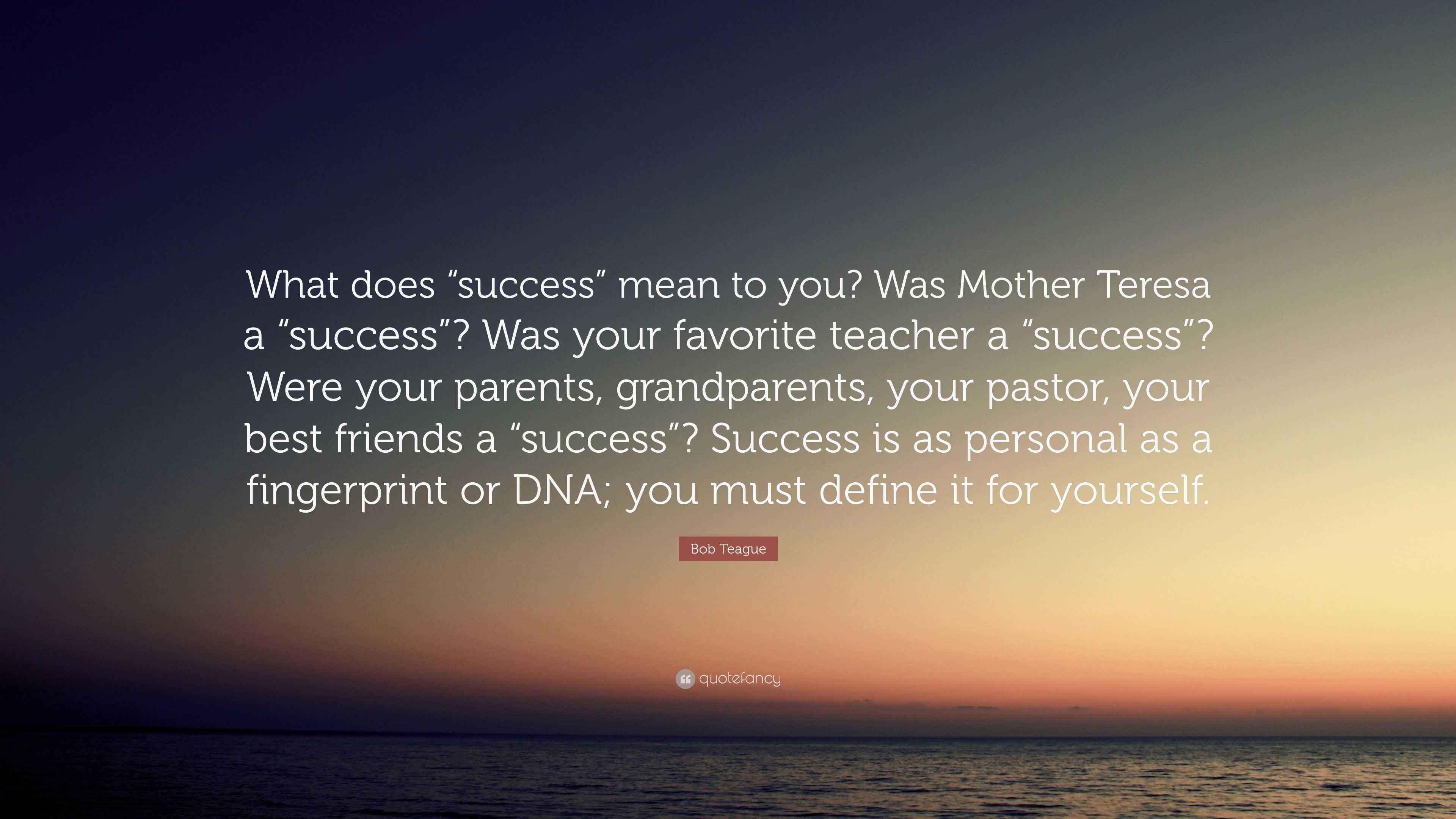 What does “success” mean to you? Was Mother Teresa a “success”? Was your favorite teacher a “success”? Were your parents, grandparents, your pastor, your best friends a “success”? Success is as personal as a fingerprint or DNA; you must define it for yourself.

Bob Teague

quotefancy